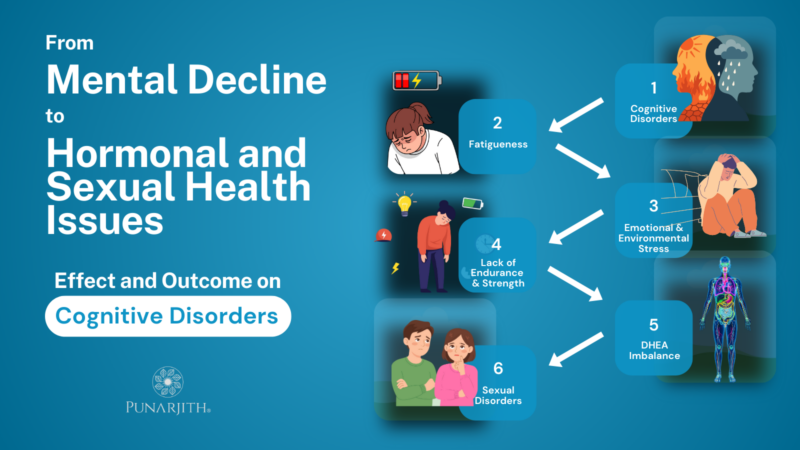 From
Mental Decline
to
Hormonal and Sexual Health Issues

Effect and Outcome on
Cognitive Disorders

PUNARJITH®

1
Cognitive Disorders

2
Fatigueness

3
Emotional & Environmental Stress

4
Lack of Endurance & Strength

5
DHEA Imbalance

6
Sexual Disorders